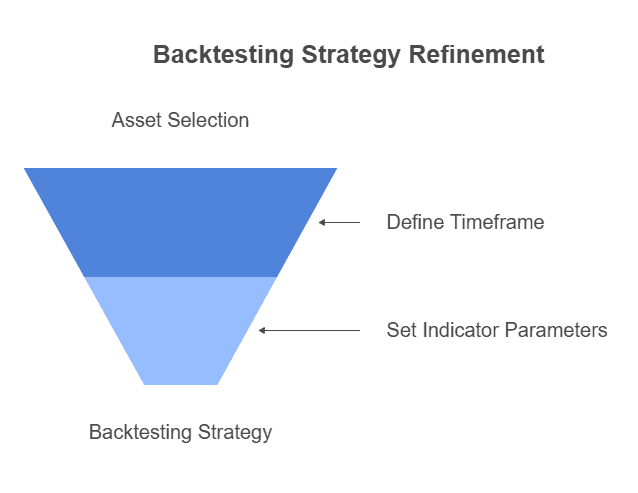 Backtesting Strategy Refinement

Asset Selection

Define Timeframe

Set Indicator Parameters

Backtesting Strategy